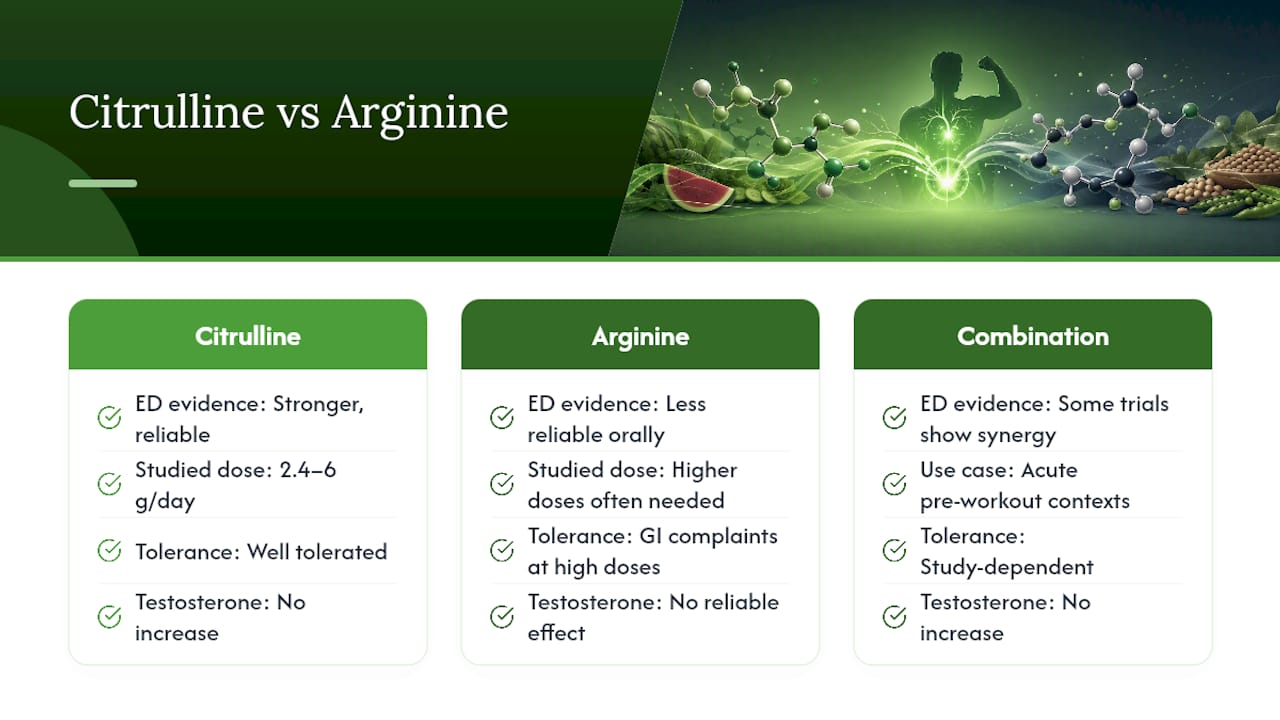 Citrulline vs Arginine

Citrulline

ED evidence: Stronger, reliable

Studied dose: 2.4–6 g/day

Tolerance: Well tolerated

Testosterone: No increase

Arginine

ED evidence: Less reliable orally

Studied dose: Higher doses often needed

Tolerance: GI complaints at high doses

Testosterone: No reliable effect

Combination

ED evidence: Some trials show synergy

Use case: Acute pre-workout contexts

Tolerance: Study-dependent

Testosterone: No increase